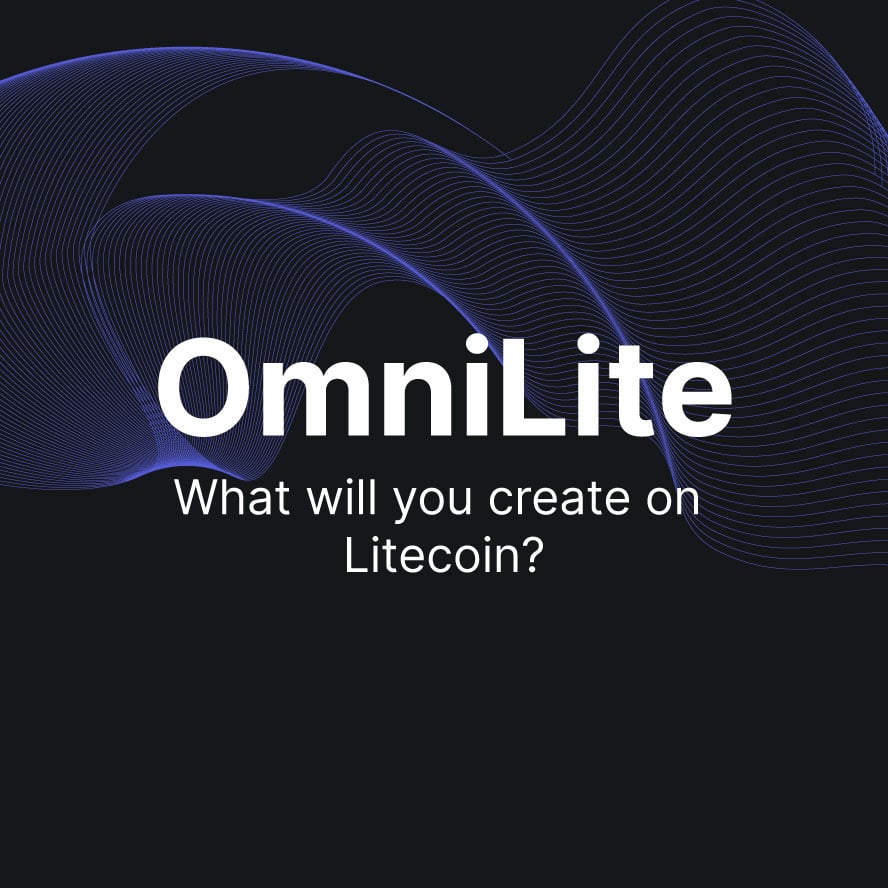 OmniLite

What will you create on Litecoin?